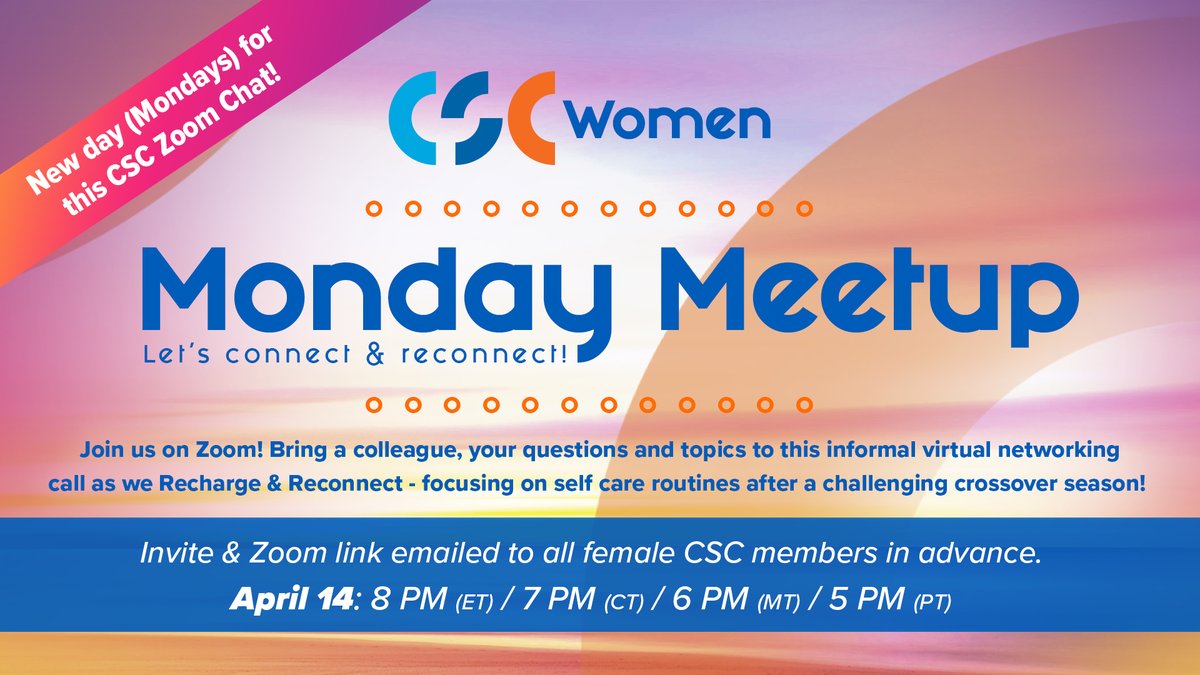 New day (Mondays) for this CSC Zoom Chat!

CSC Women

Monday Meetup
Let's connect & reconnect!

Join us on Zoom! Bring a colleague, your questions and topics to this informal virtual networking call as we Recharge & Reconnect - focusing on self care routines after a challenging crossover season!

Invite & Zoom link emailed to all female CSC members in advance.
April 14: 8 PM (ET) / 7 PM (CT) / 6 PM (MT) / 5 PM (PT)